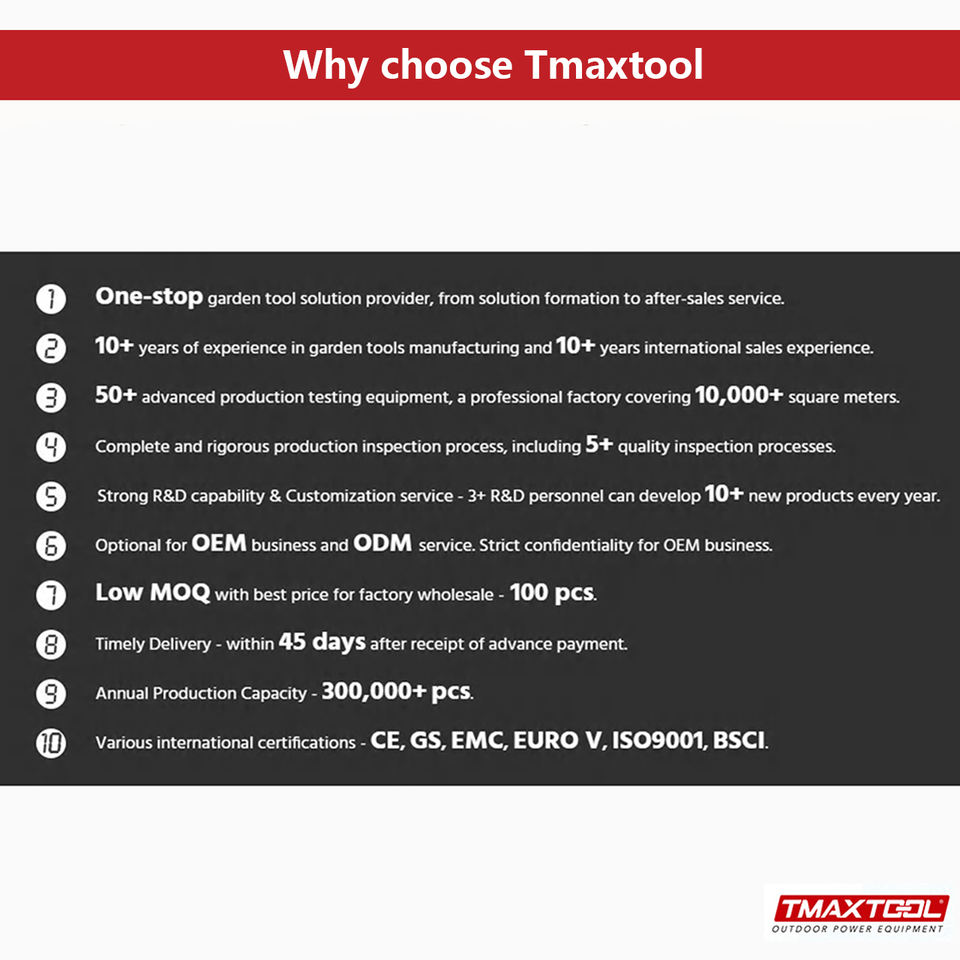 Why choose Tmaxtool

1 One-stop garden tool solution provider, from solution formation to after-sales service.

2 10+ years of experience in garden tools manufacturing and 10+ years international sales experience.

3 50+ advanced production testing equipment, a professional factory covering 10,000+ square meters.

4 Complete and rigorous production inspection process, including 5+ quality inspection processes.

5 Strong R&D capability & Customization service - 3+ R&D personnel can develop 10+ new products every year.

6 Optional for OEM business and ODM service. Strict confidentiality for OEM business.

7 Low MOQ with best price for factory wholesale - 100 pcs.

8 Timely Delivery - within 45 days after receipt of advance payment.

9 Annual Production Capacity - 300,000+ pcs.

10 Various international certifications - CE, GS, EMC, EURO V, ISO9001, BSCI.

TMAXTOOL
OUTDOOR POWER EQUIPMENT